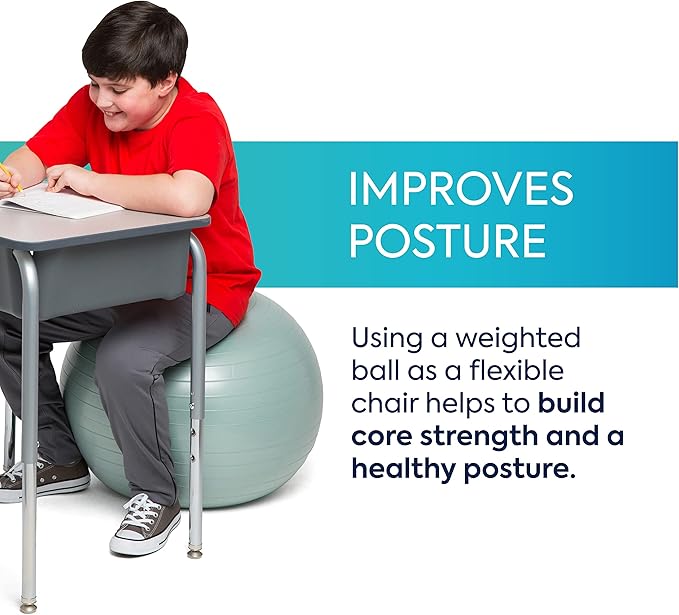 IMPROVES POSTURE

Using a weighted ball as a flexible chair helps to build core strength and a healthy posture.